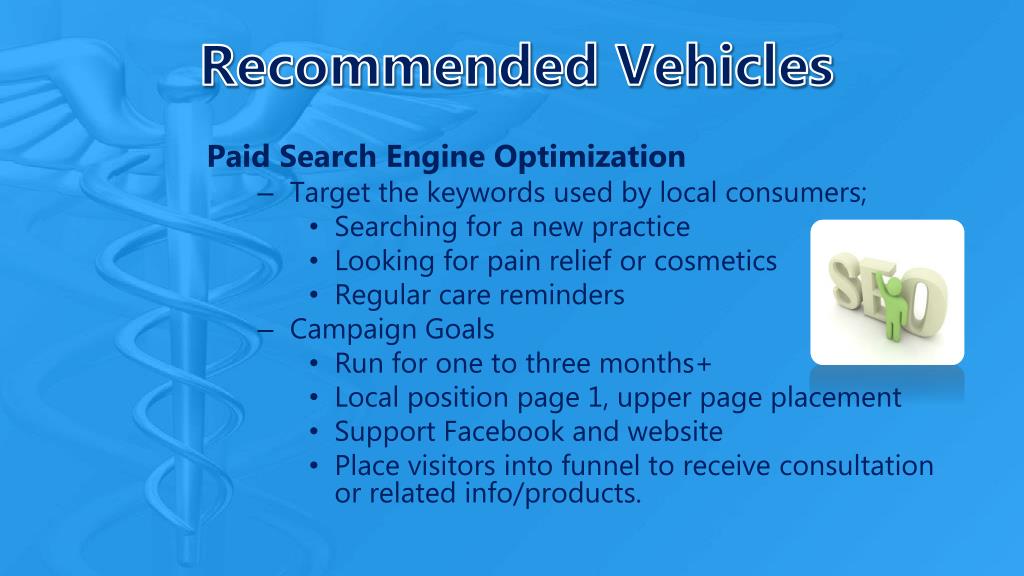 Recommended Vehicles

Paid Search Engine Optimization

– Target the keywords used by local consumers;

• Searching for a new practice
• Looking for pain relief or cosmetics
• Regular care reminders

– Campaign Goals

• Run for one to three months+
• Local position page 1, upper page placement
• Support Facebook and website
• Place visitors into funnel to receive consultation or related info/products.

SEO